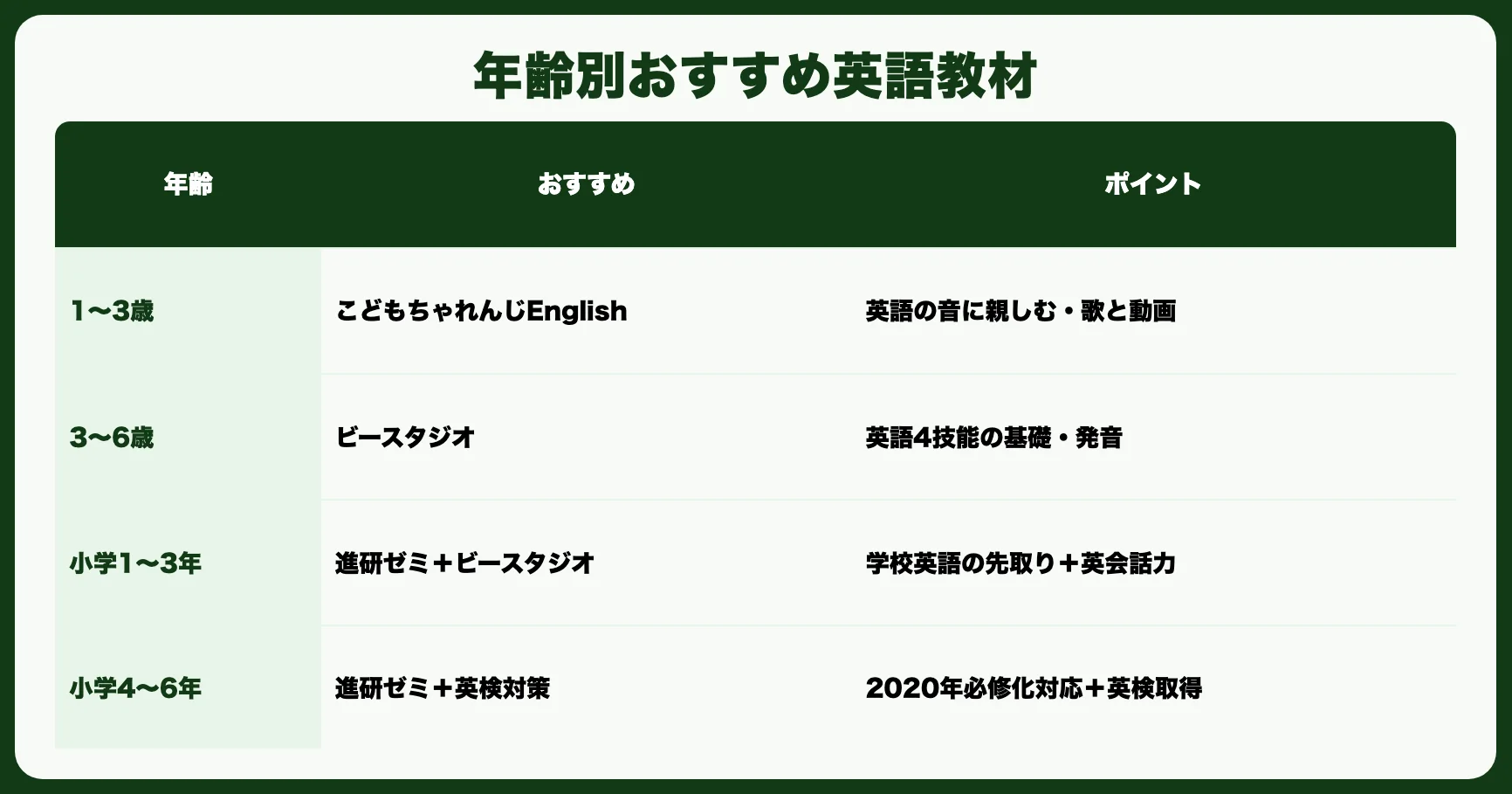 年齢別おすすめ英語教材

| 年齢 | おすすめ | ポイント |
|---|---|---|
| 1〜3歳 | こどもちゃれんじEnglish | 英語の音に親しむ・歌と動画 |
| 3〜6歳 | ビースタジオ | 英語4技能の基礎・発音 |
| 小学1〜3年 | 進研ゼミ＋ビースタジオ | 学校英語の先取り＋英会話力 |
| 小学4〜6年 | 進研ゼミ＋英検対策 | 2020年必修化対応＋英検取得 |